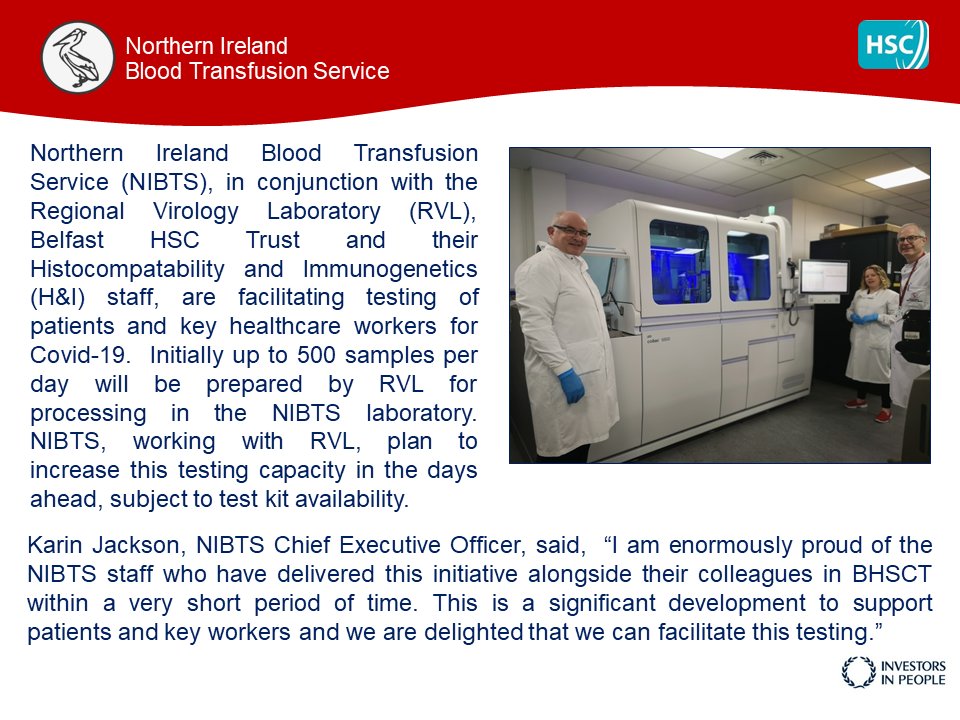 Northern Ireland
Blood Transfusion Service

HSC

Northern Ireland Blood Transfusion Service (NIBTS), in conjunction with the Regional Virology Laboratory (RVL), Belfast HSC Trust and their Histocompatability and Immunogenetics (H&I) staff, are facilitating testing of patients and key healthcare workers for Covid-19. Initially up to 500 samples per day will be prepared by RVL for processing in the NIBTS laboratory. NIBTS, working with RVL, plan to increase this testing capacity in the days ahead, subject to test kit availability.

Karin Jackson, NIBTS Chief Executive Officer, said, “I am enormously proud of the NIBTS staff who have delivered this initiative alongside their colleagues in BHSCT within a very short period of time. This is a significant development to support patients and key workers and we are delighted that we can facilitate this testing.”

INVESTORS IN PEOPLE